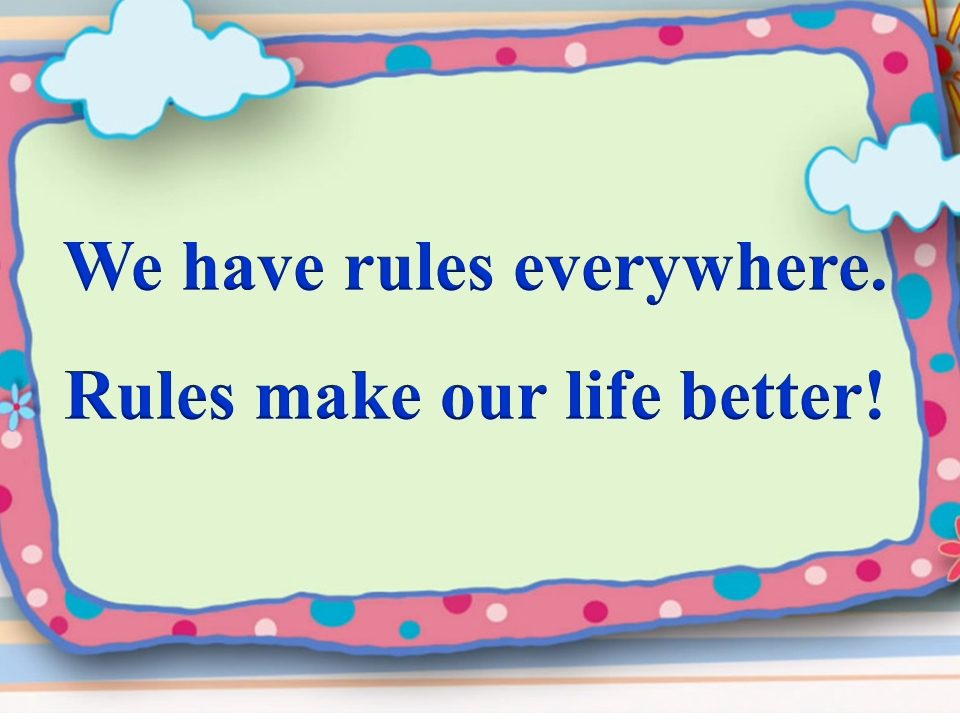 We have rules everywhere.

Rules make our life better!